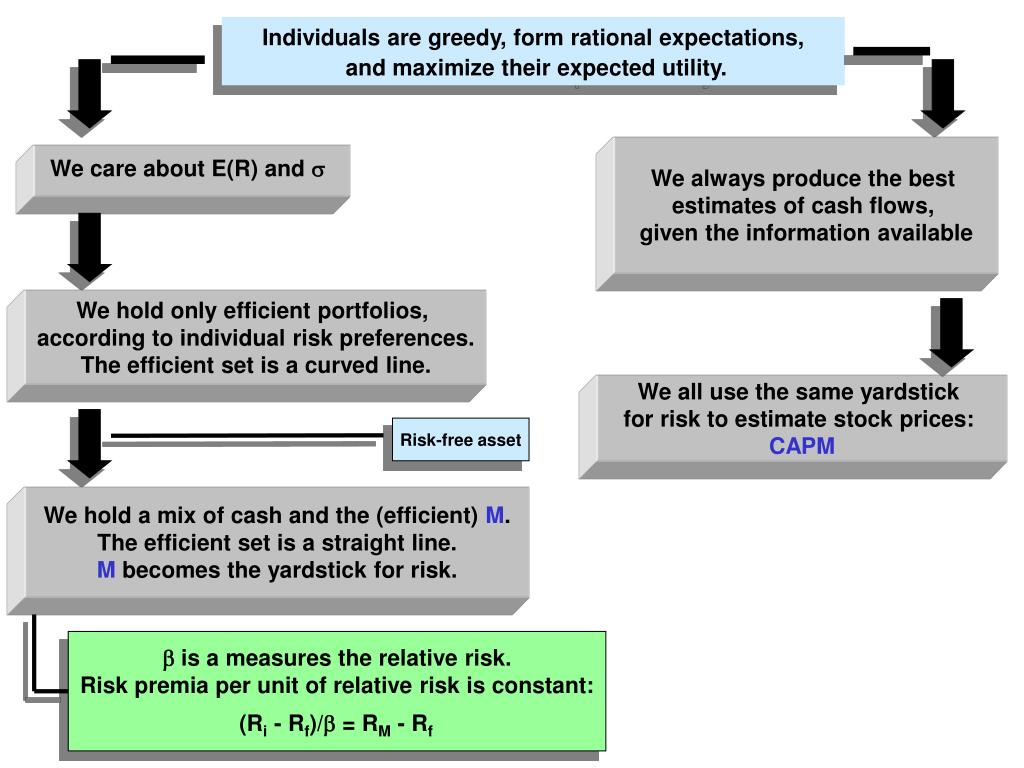 Individuals are greedy, form rational expectations, and maximize their expected utility.

We care about E(R) and $\sigma$

We hold only efficient portfolios, according to individual risk preferences. The efficient set is a curved line.

Risk-free asset

We hold a mix of cash and the (efficient) M. The efficient set is a straight line. M becomes the yardstick for risk.

$\beta$ is a measures the relative risk. Risk premia per unit of relative risk is constant:

$(R_i - R_f)/\beta = R_M - R_f$

We always produce the best estimates of cash flows, given the information available

We all use the same yardstick for risk to estimate stock prices: CAPM